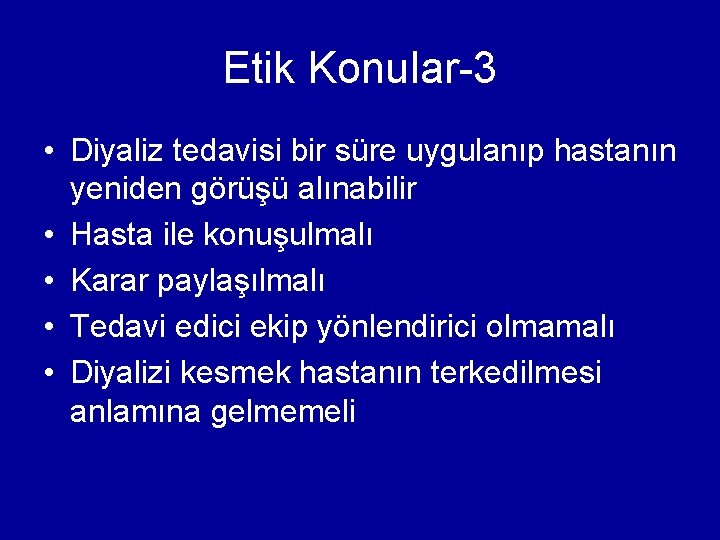 Etik Konular-3

• Diyaliz tedavisi bir süre uygulanıp hastanın yeniden görüşü alınabilir
• Hasta ile konuşulmalı
• Karar paylaşılmalı
• Tedavi edici ekip yönlendirici olmamalı
• Diyalizi kesmek hastanın terkedilmesi anlamına gelmemeli